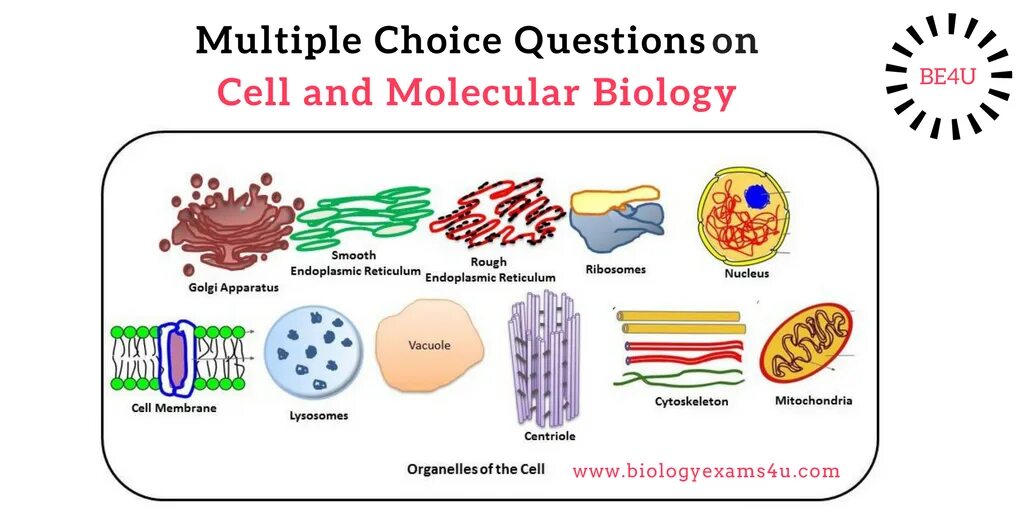 Multiple Choice Questions on
Cell and Molecular Biology

BE4U

Golgi Apparatus
Smooth Endoplasmic Reticulum
Rough Endoplasmic Reticulum
Ribosomes
Nucleus
Cell Membrane
Lysosomes
Vacuole
Centriole
Cytoskeleton
Mitochondria

Organelles of the Cell
www.biologyexams4u.com